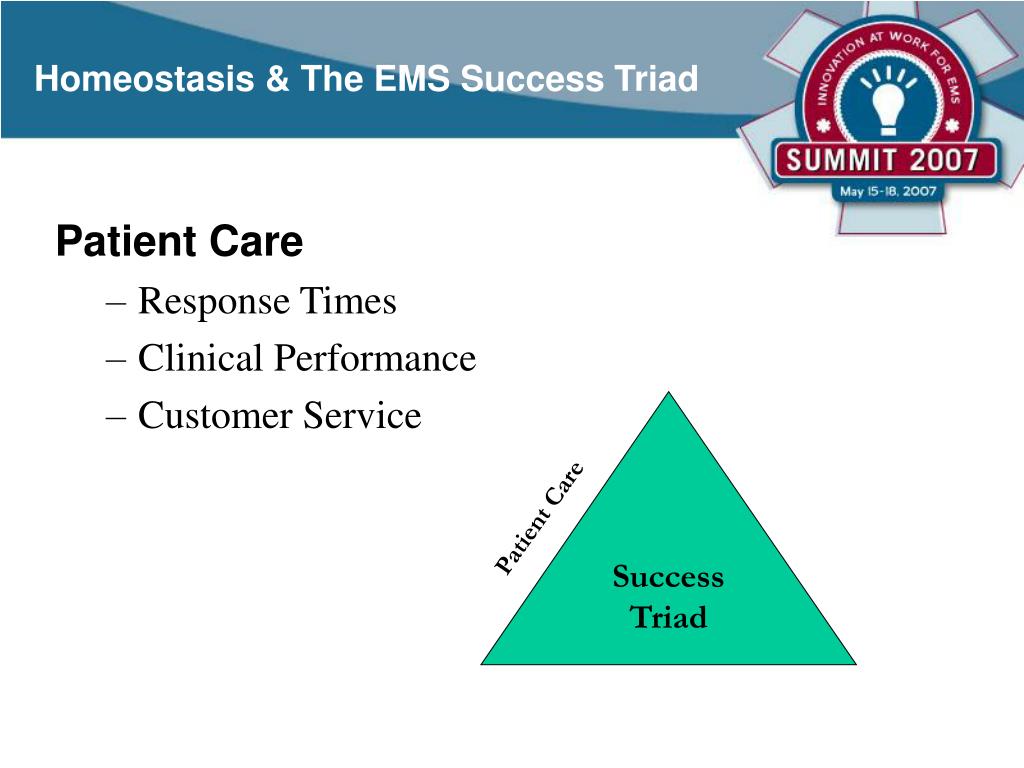 Homeostasis & The EMS Success Triad

INNOVATION AT WORK FOR EMS
SUMMIT 2007
May 15-18, 2007

Patient Care
– Response Times
– Clinical Performance
– Customer Service

Patient Care

Success Triad